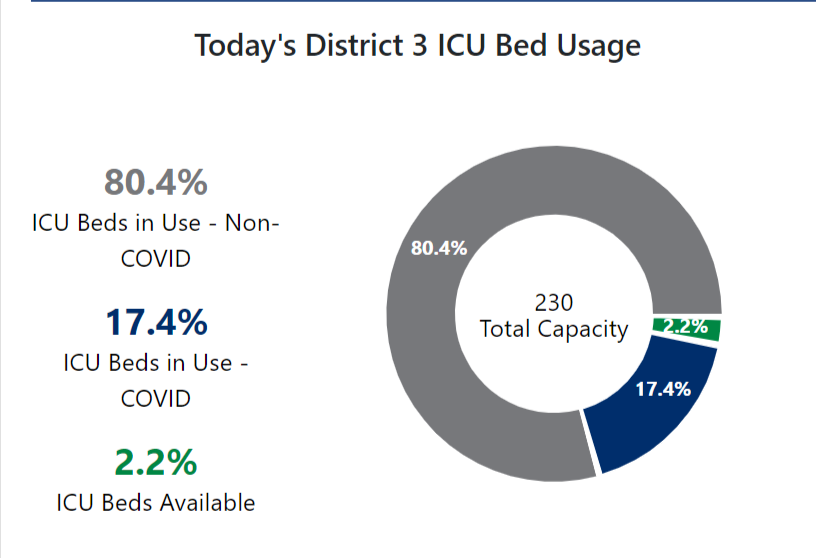 Today's District 3 ICU Bed Usage

80.4%
ICU Beds in Use - Non-COVID

17.4%
ICU Beds in Use - COVID

2.2%
ICU Beds Available

80.4%

230
Total Capacity

2.2%

17.4%